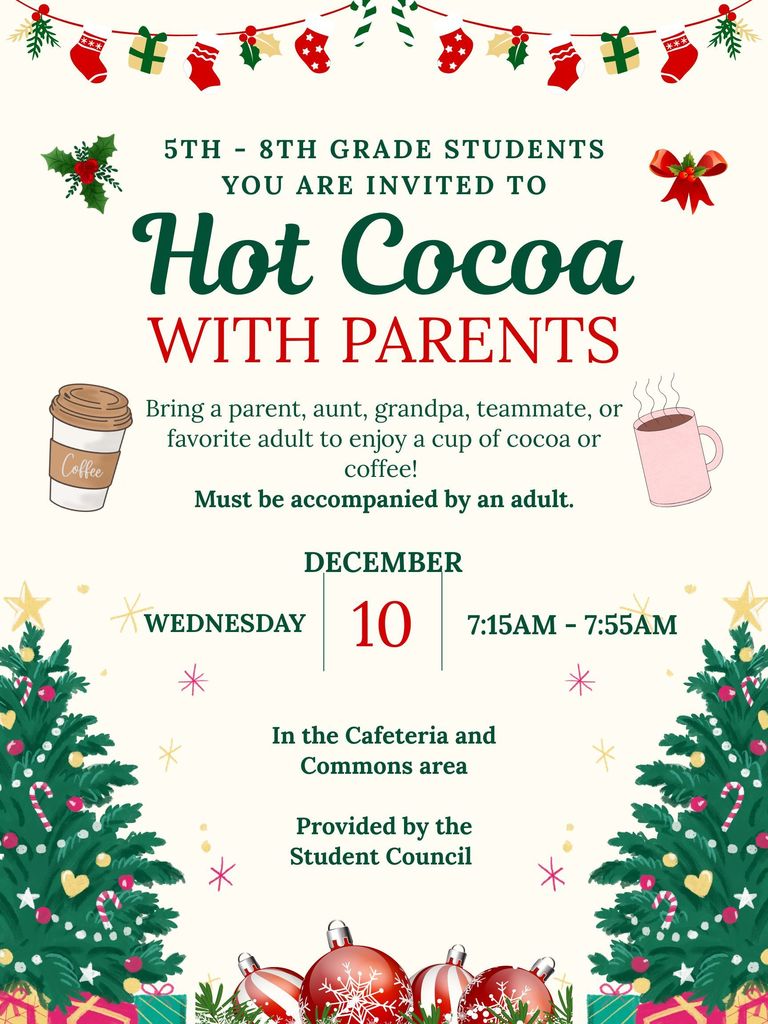 5TH - 8TH GRADE STUDENTS
YOU ARE INVITED TO

Hot Cocoa
WITH PARENTS

Coffee

Bring a parent, aunt, grandpa, teammate, or favorite adult to enjoy a cup of cocoa or coffee!
Must be accompanied by an adult.

DECEMBER
WEDNESDAY
10
7:15AM - 7:55AM

In the Cafeteria and Commons area

Provided by the Student Council